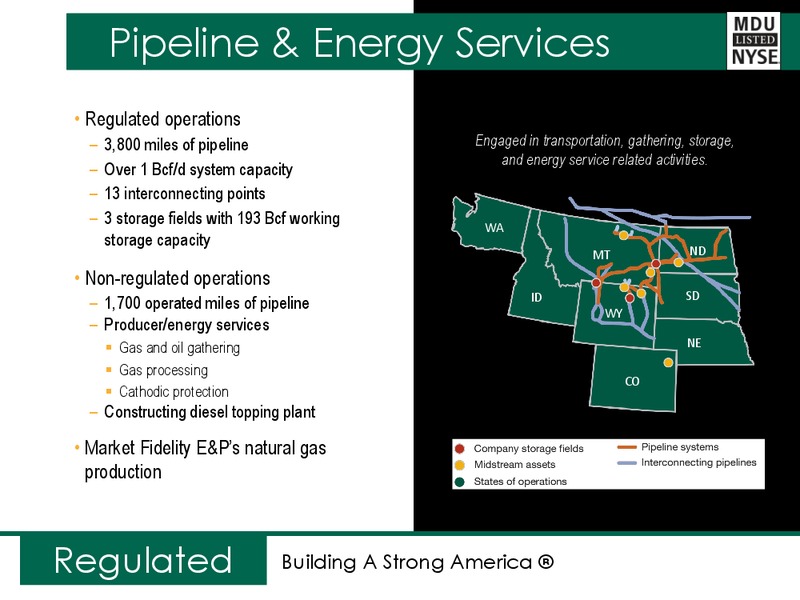 Pipeline & Energy Services

MDU
LISTED
NYSE

• Regulated operations
– 3,800 miles of pipeline
– Over 1 Bcf/d system capacity
– 13 interconnecting points
– 3 storage fields with 193 Bcf working storage capacity

• Non-regulated operations
– 1,700 operated miles of pipeline
– Producer/energy services
▪ Gas and oil gathering
▪ Gas processing
▪ Cathodic protection
– Constructing diesel topping plant

• Market Fidelity E&P's natural gas production

Engaged in transportation, gathering, storage, and energy service related activities.

WA
MT
ND
ID
SD
WY
NE
CO

Company storage fields
Midstream assets
States of operations
Pipeline systems
Interconnecting pipelines

Regulated

Building A Strong America ®